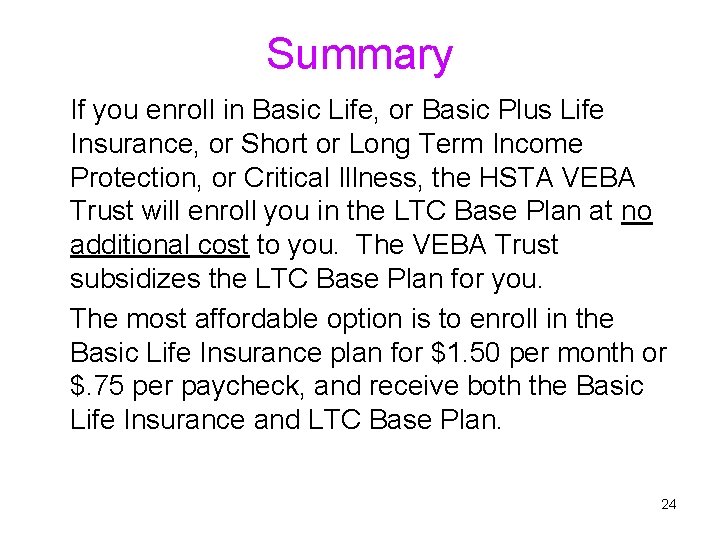 Summary

If you enroll in Basic Life, or Basic Plus Life Insurance, or Short or Long Term Income Protection, or Critical Illness, the HSTA VEBA Trust will enroll you in the LTC Base Plan at no additional cost to you. The VEBA Trust subsidizes the LTC Base Plan for you.

The most affordable option is to enroll in the Basic Life Insurance plan for \$1.50 per month or \$.75 per paycheck, and receive both the Basic Life Insurance and LTC Base Plan.

24